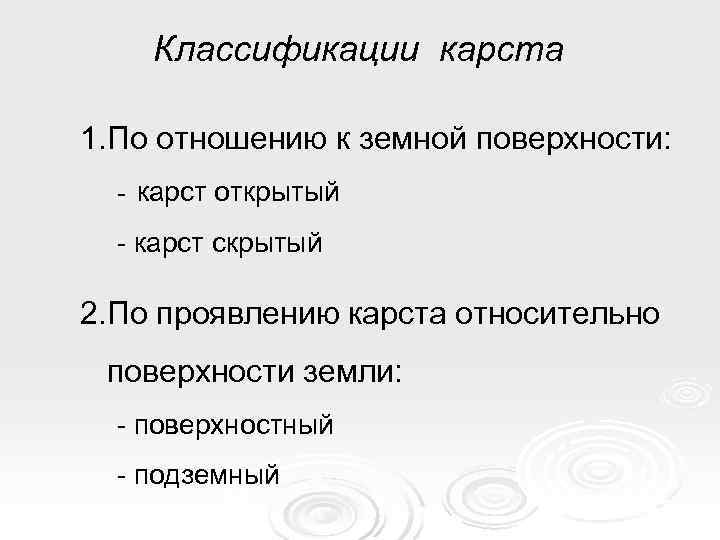 Классификации карста

1.По отношению к земной поверхности:

- карст открытый

- карст скрытый

2.По проявлению карста относительно поверхности земли:

- поверхностный

- подземный